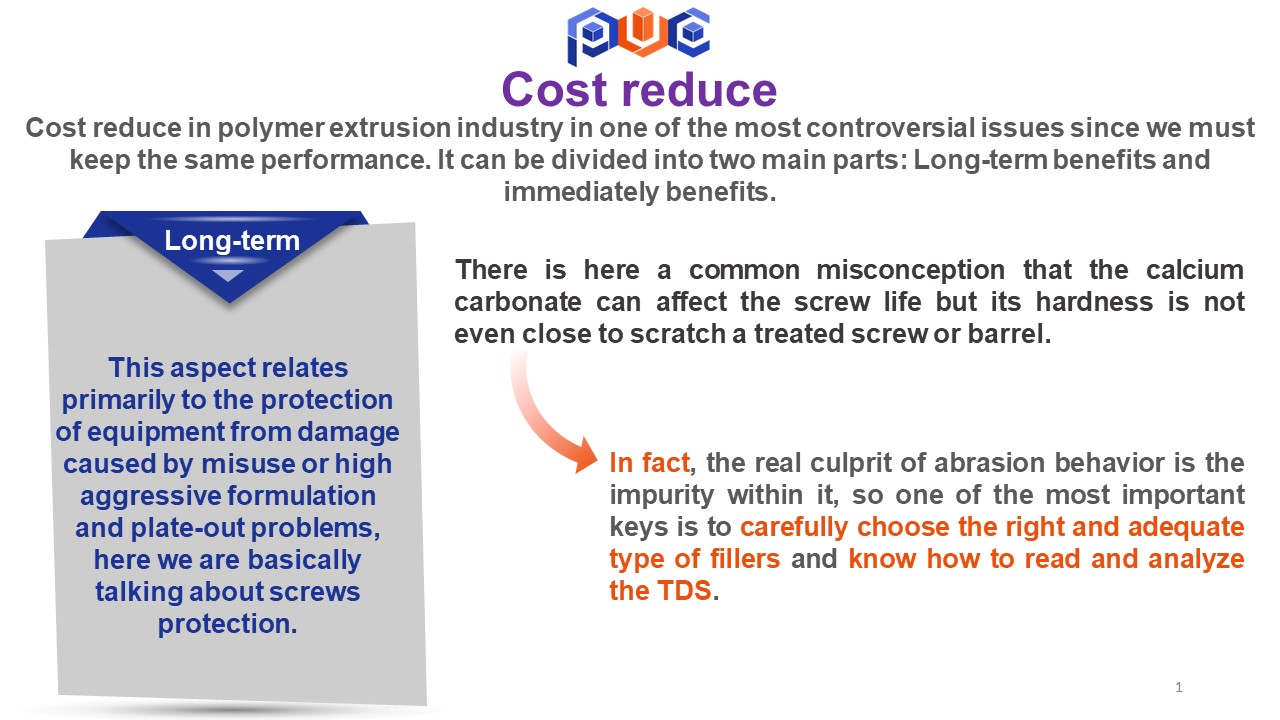 PVC

Cost reduce

Cost reduce in polymer extrusion industry in one of the most controversial issues since we must keep the same performance. It can be divided into two main parts: Long-term benefits and immediately benefits.

Long-term

This aspect relates primarily to the protection of equipment from damage caused by misuse or high aggressive formulation and plate-out problems, here we are basically talking about screws protection.

There is here a common misconception that the calcium carbonate can affect the screw life but its hardness is not even close to scratch a treated screw or barrel.

In fact, the real culprit of abrasion behavior is the impurity within it, so one of the most important keys is to carefully choose the right and adequate type of fillers and know how to read and analyze the TDS.

1